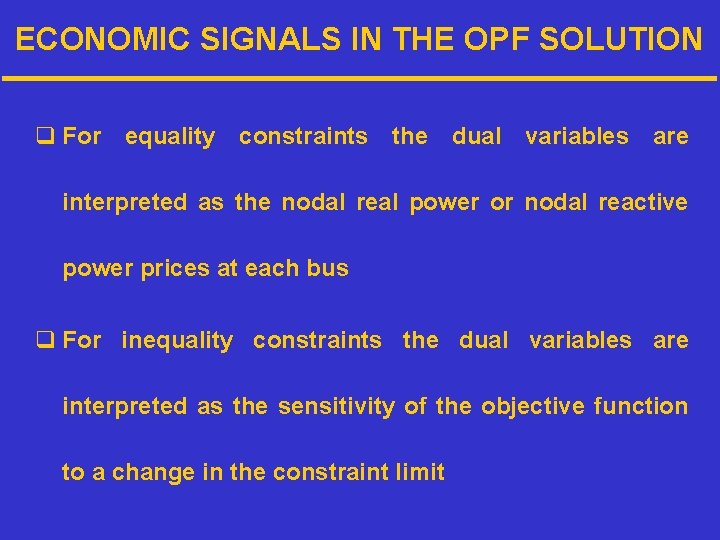 ECONOMIC SIGNALS IN THE OPF SOLUTION

❑ For equality constraints the dual variables are interpreted as the nodal real power or nodal reactive power prices at each bus

❑ For inequality constraints the dual variables are interpreted as the sensitivity of the objective function to a change in the constraint limit